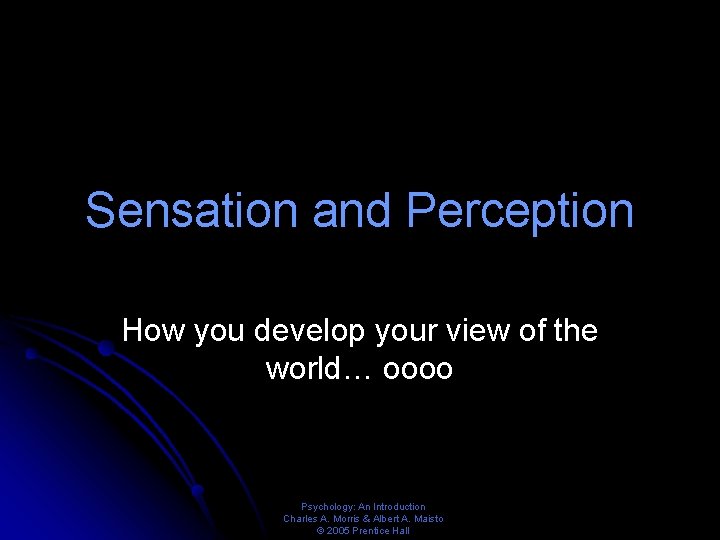 Sensation and Perception

How you develop your view of the world… oooo

Psychology: An Introduction
Charles A. Morris & Albert A. Maisto
© 2005 Prentice Hall